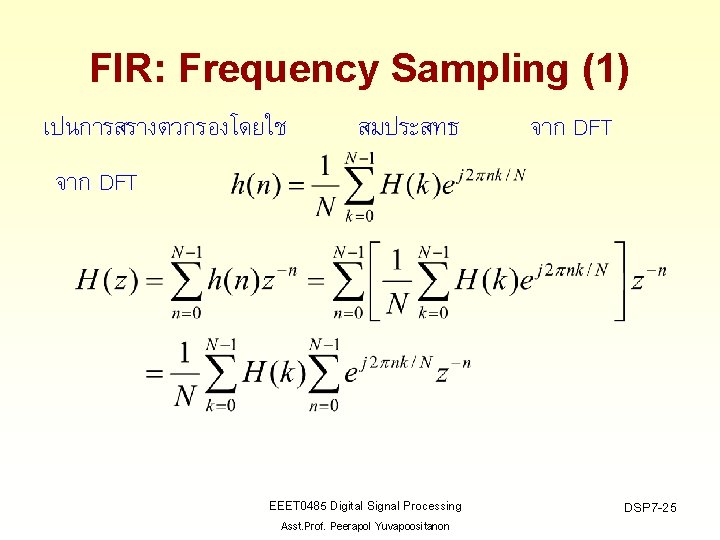 FIR: Frequency Sampling (1)

เปนการสรางตวกรองโดยใช      สมประสทธ      จาก DFT

จาก DFT $h(n) = \frac{1}{N}\sum_{k=0}^{N-1} H(k)e^{j2\pi nk/N}$

$H(z) = \sum_{n=0}^{N-1} h(n)z^{-n} = \sum_{n=0}^{N-1}\left[\frac{1}{N}\sum_{k=0}^{N-1} H(k)e^{j2\pi nk/N}\right]z^{-n}$

$= \frac{1}{N}\sum_{k=0}^{N-1} H(k)\sum_{n=0}^{N-1} e^{j2\pi nk/N}z^{-n}$

EEET0485 Digital Signal Processing
Asst.Prof. Peerapol Yuvapoositanon

DSP7-25